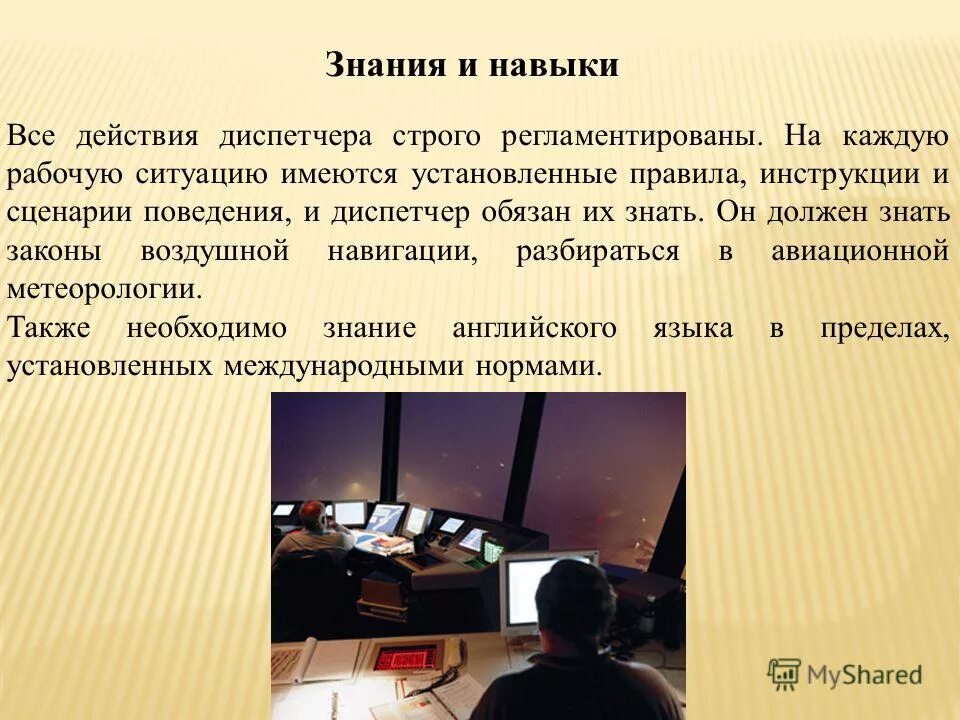 Знания и навыки

Все действия диспетчера строго регламентированы. На каждую рабочую ситуацию имеются установленные правила, инструкции и сценарии поведения, и диспетчер обязан их знать. Он должен знать законы воздушной навигации, разбираться в авиационной метеорологии.

Также необходимо знание английского языка в пределах, установленных международными нормами.

MyShared